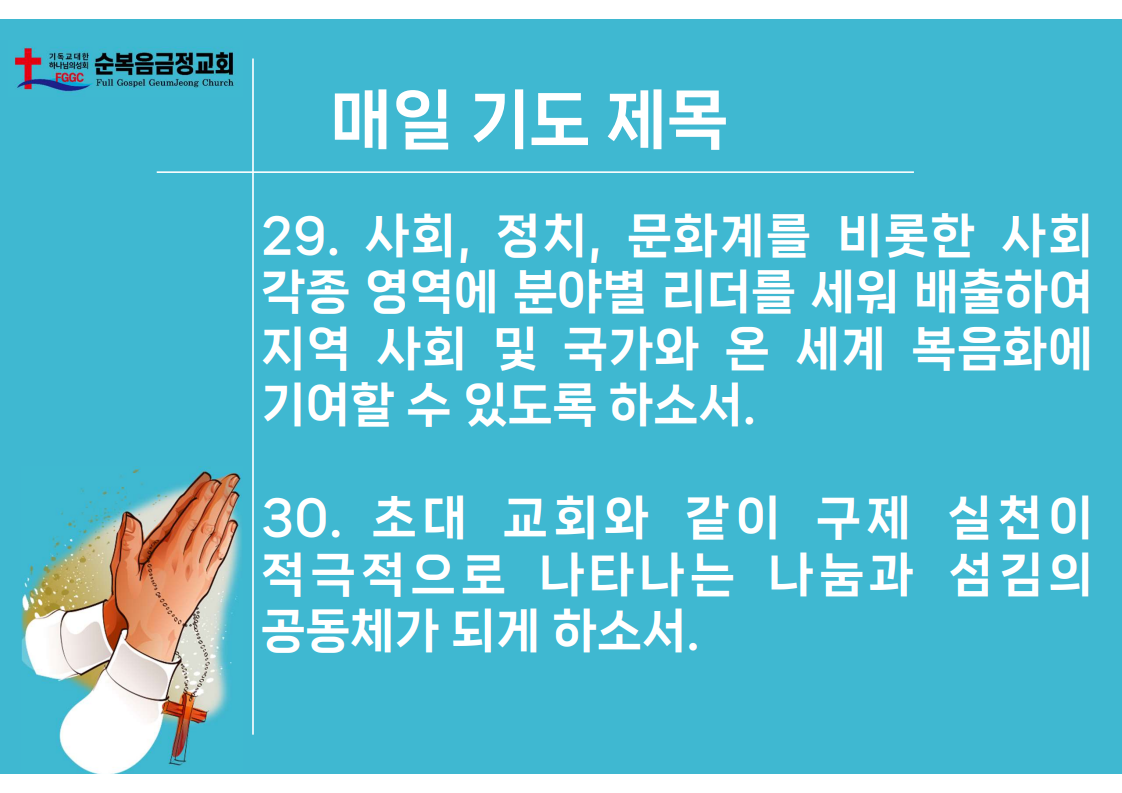 기독교대한 하나님의성회 FGGC 순복음금정교회 Full Gospel GeumJeong Church

매일 기도 제목

29. 사회, 정치, 문화계를 비롯한 사회 각종 영역에 분야별 리더를 세워 배출하여 지역 사회 및 국가와 온 세계 복음화에 기여할 수 있도록 하소서.

30. 초대 교회와 같이 구제 실천이 적극적으로 나타나는 나눔과 섬김의 공동체가 되게 하소서.